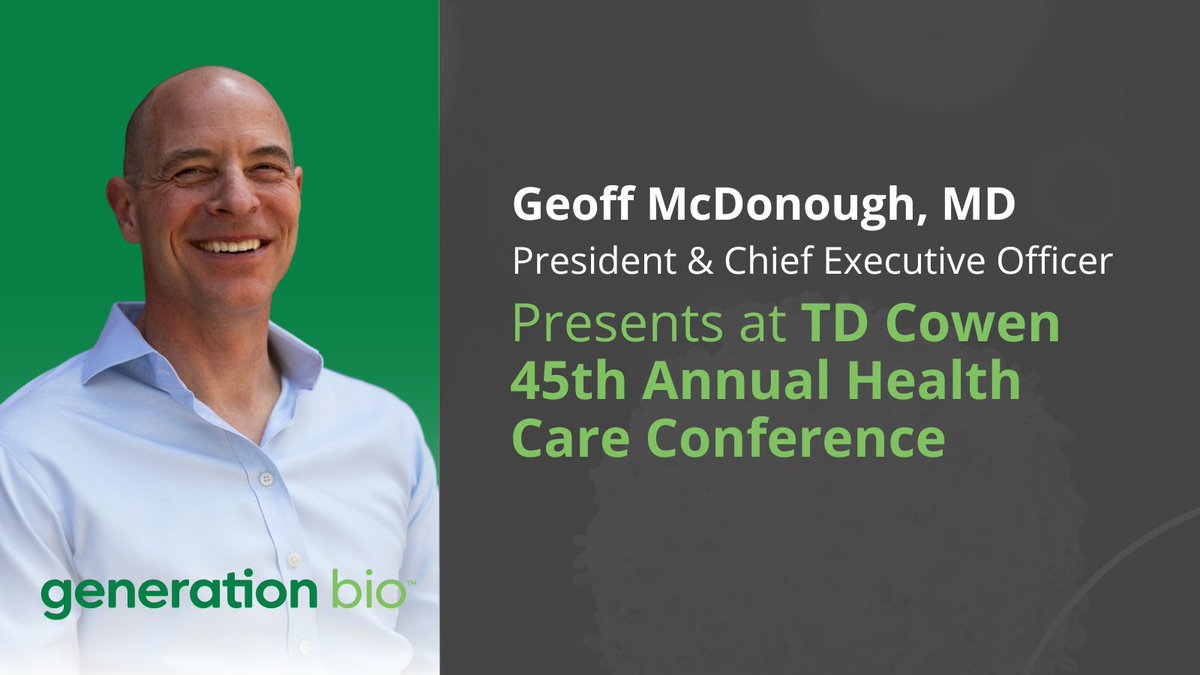 Geoff McDonough, MD
President & Chief Executive Officer
Presents at TD Cowen 45th Annual Health Care Conference

generation bio™